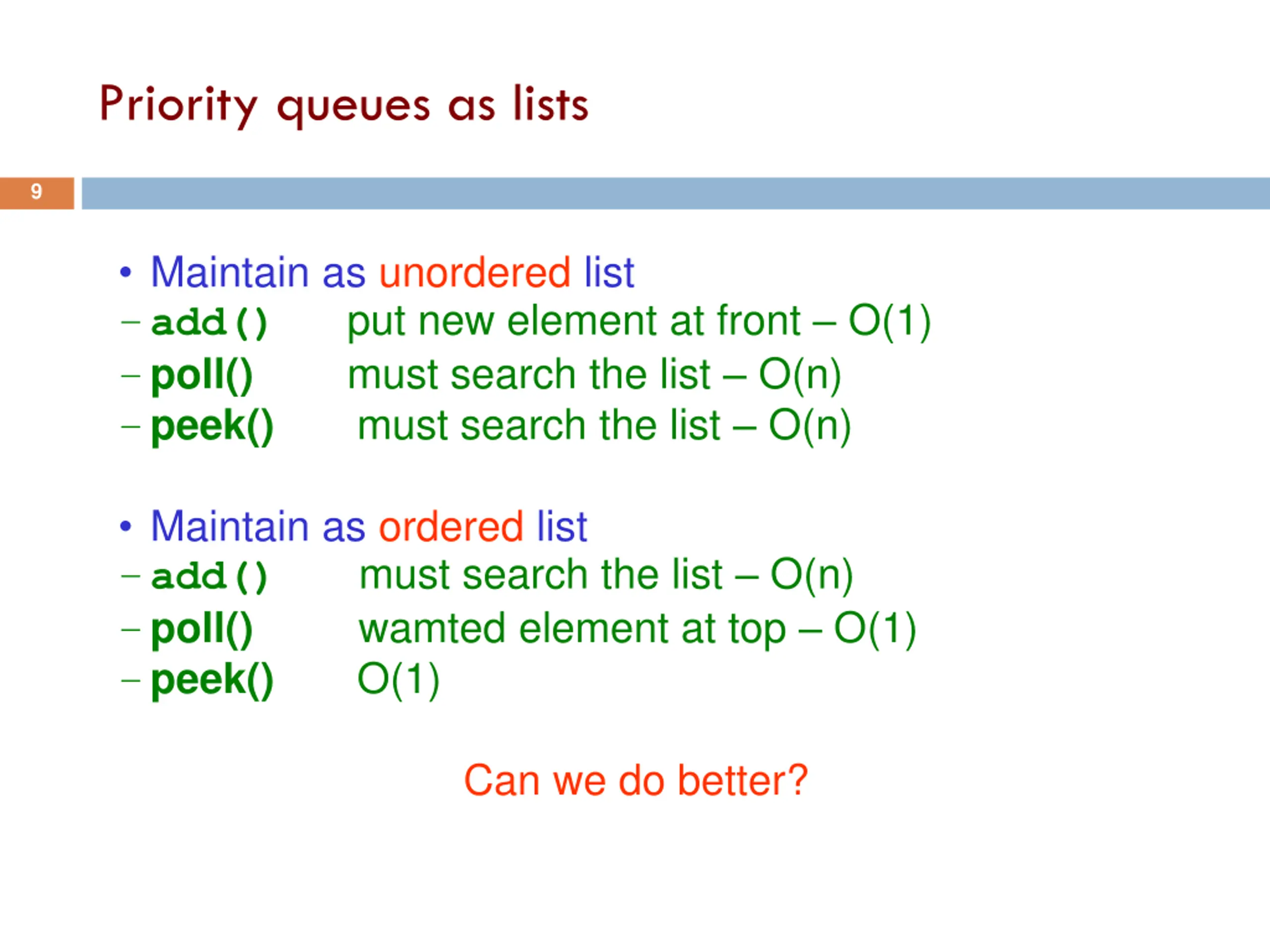 Priority queues as lists

9

• Maintain as unordered list
– add() put new element at front – O(1)
– poll() must search the list – O(n)
– peek() must search the list – O(n)

• Maintain as ordered list
– add() must search the list – O(n)
– poll() wamted element at top – O(1)
– peek() O(1)

Can we do better?